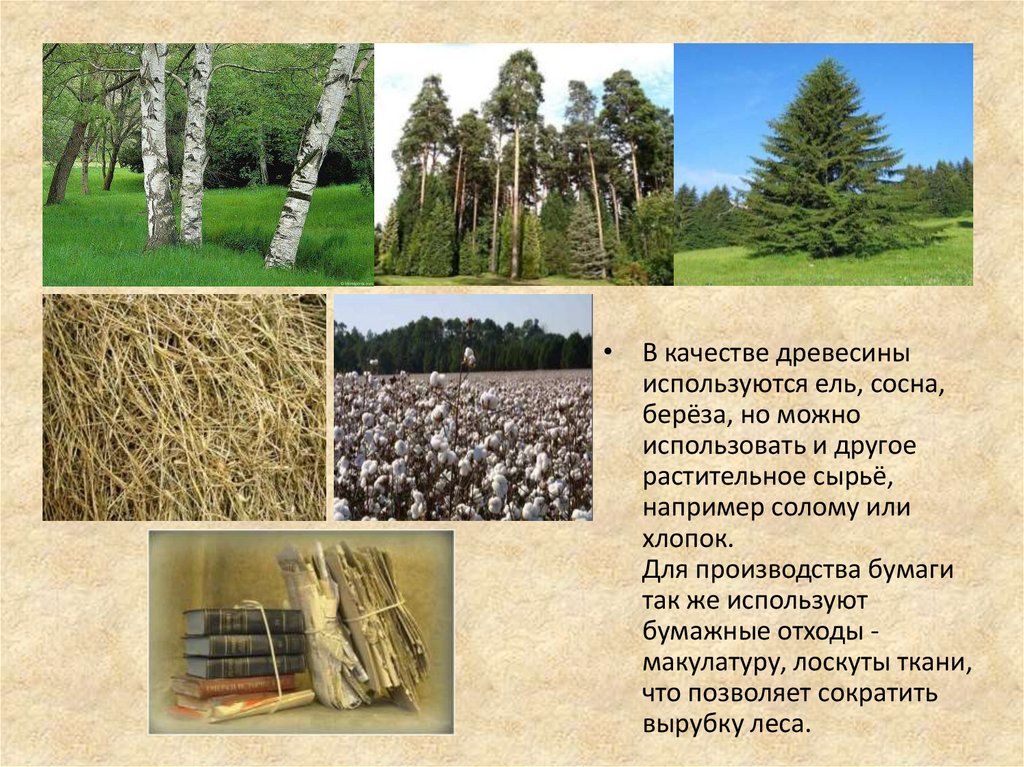 • В качестве древесины используются ель, сосна, берёза, но можно использовать и другое растительное сырьё, например солому или хлопок.
Для производства бумаги так же используют бумажные отходы - макулатуру, лоскуты ткани, что позволяет сократить вырубку леса.